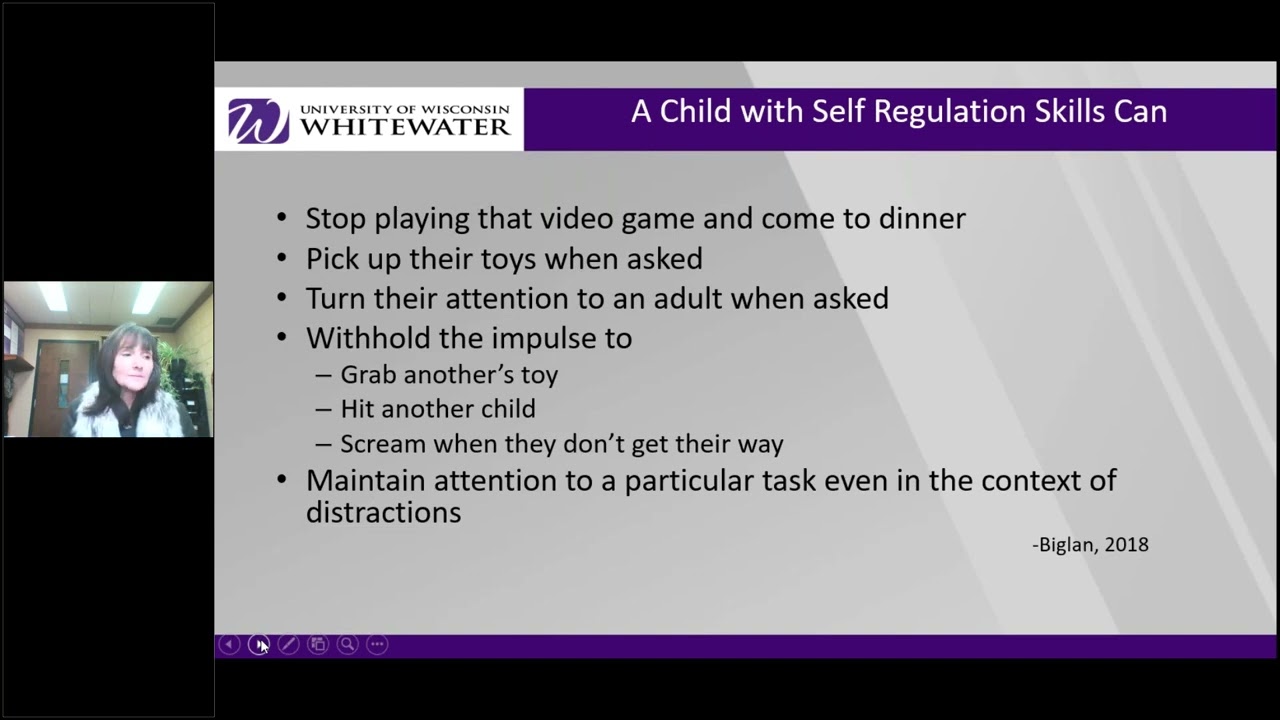 UNIVERSITY OF WISCONSIN
WHITEWATER

A Child with Self Regulation Skills Can

• Stop playing that video game and come to dinner
• Pick up their toys when asked
• Turn their attention to an adult when asked
• Withhold the impulse to
– Grab another's toy
– Hit another child
– Scream when they don't get their way
• Maintain attention to a particular task even in the context of distractions

-Biglan, 2018